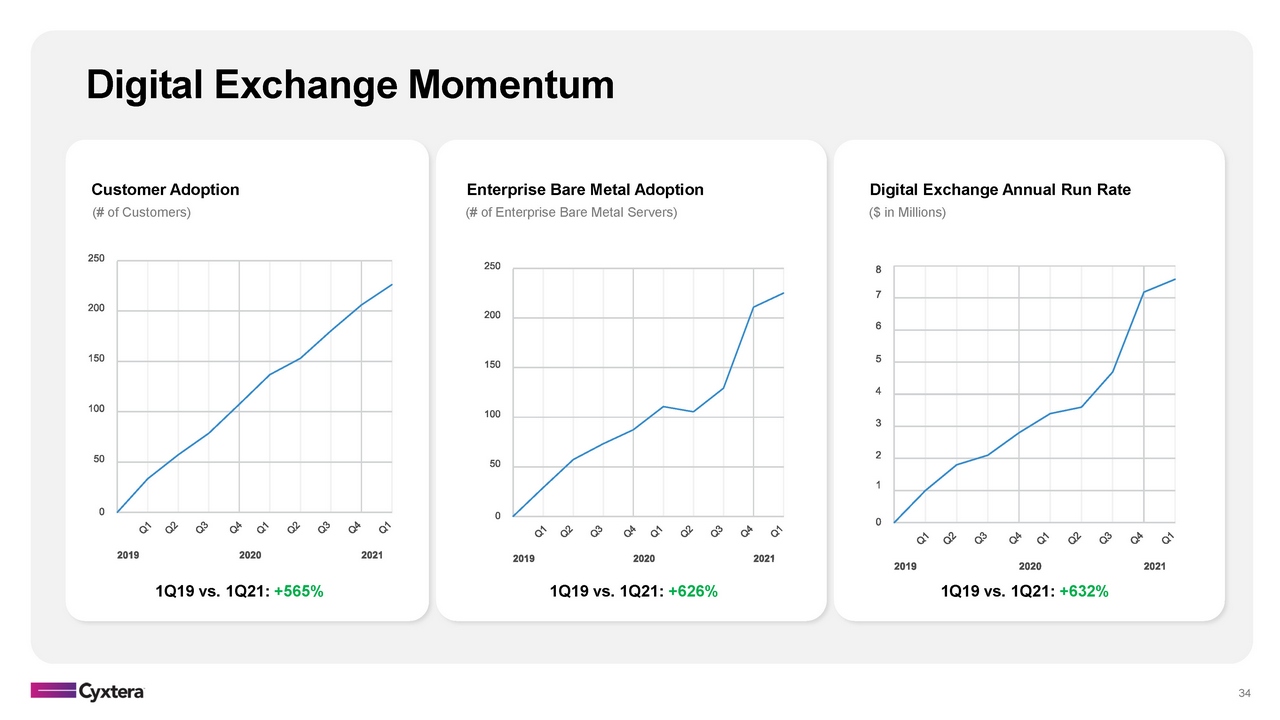 Digital Exchange Momentum

Customer Adoption
(# of Customers)

250
200
150
100
50
0
Q1 Q2 Q3 Q4 Q1 Q2 Q3 Q4 Q1
2019 2020 2021

1Q19 vs. 1Q21: +565%

Enterprise Bare Metal Adoption
(# of Enterprise Bare Metal Servers)

250
200
150
100
50
0
Q1 Q2 Q3 Q4 Q1 Q2 Q3 Q4 Q1
2019 2020 2021

1Q19 vs. 1Q21: +626%

Digital Exchange Annual Run Rate
($ in Millions)

8
7
6
5
4
3
2
1
0
Q1 Q2 Q3 Q4 Q1 Q2 Q3 Q4 Q1
2019 2020 2021

1Q19 vs. 1Q21: +632%

Cyxtera

34